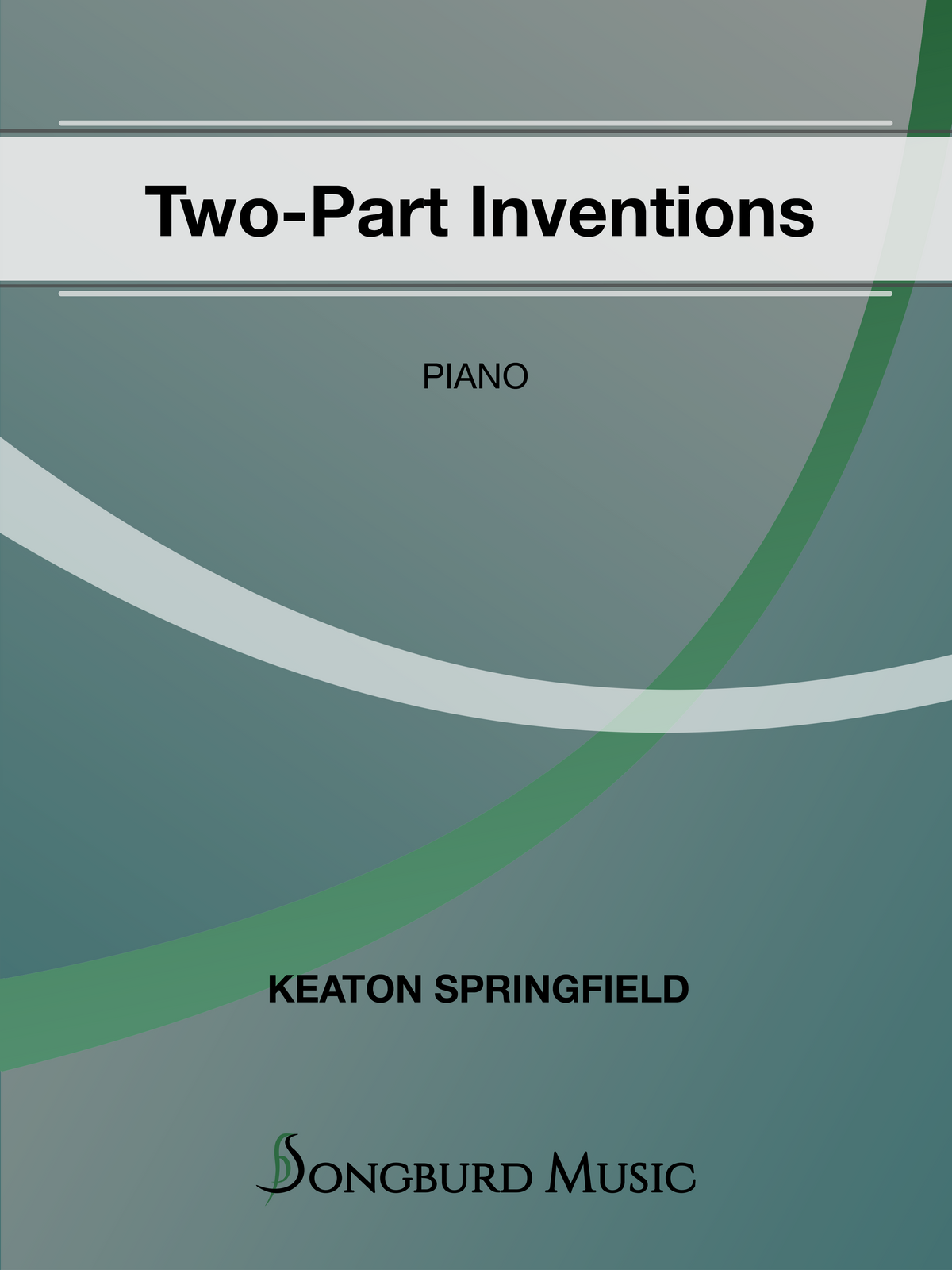 Two-Part Inventions

PIANO

KEATON SPRINGFIELD

SONGBURD MUSIC